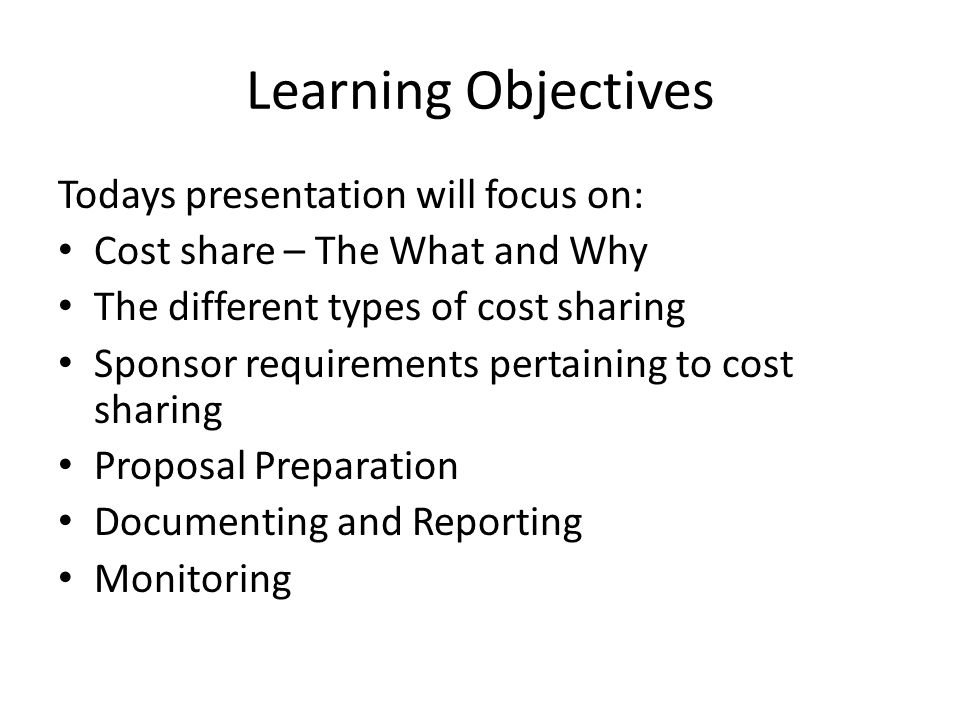 Learning Objectives

Todays presentation will focus on:
• Cost share – The What and Why
• The different types of cost sharing
• Sponsor requirements pertaining to cost sharing
• Proposal Preparation
• Documenting and Reporting
• Monitoring